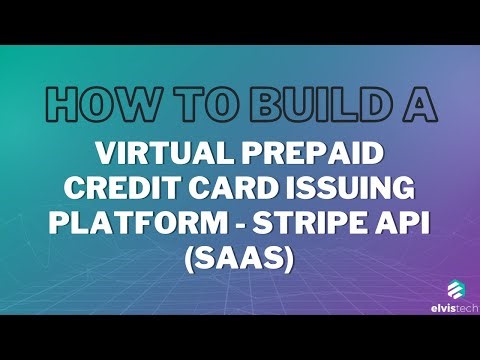 HOW TO BUILD A
VIRTUAL PREPAID CREDIT CARD ISSUING PLATFORM - STRIPE API (SAAS)

elvistech